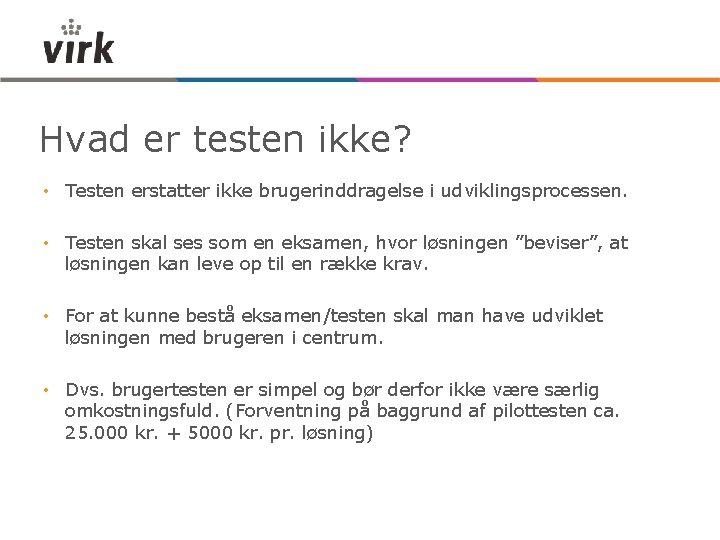 virk

Hvad er testen ikke?

• Testen erstatter ikke brugerinddragelse i udviklingsprocessen.

• Testen skal ses som en eksamen, hvor løsningen ”beviser”, at løsningen kan leve op til en række krav.

• For at kunne bestå eksamen/testen skal man have udviklet løsningen med brugeren i centrum.

• Dvs. brugertesten er simpel og bør derfor ikke være særlig omkostningsfuld. (Forventning på baggrund af pilottesten ca. 25.000 kr. + 5000 kr. pr. løsning)